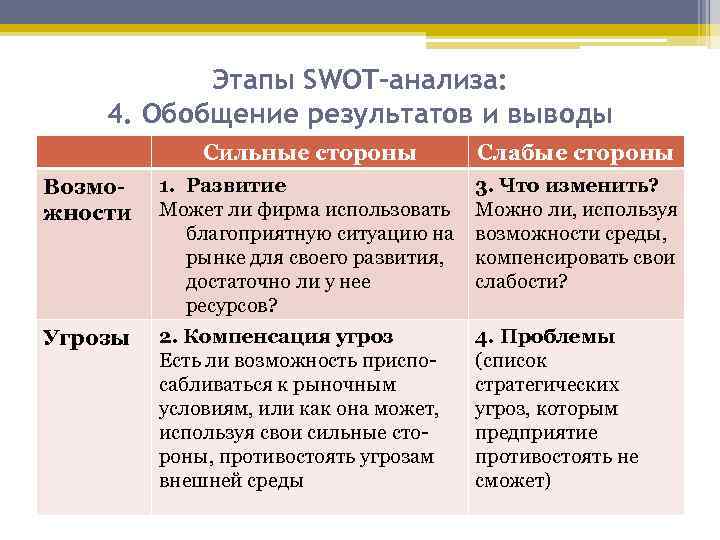 Этапы SWOT-анализа:
4. Обобщение результатов и выводы

|  | Сильные стороны | Слабые стороны |
|---|---|---|
| Возможности | 1. Развитие Может ли фирма использовать благоприятную ситуацию на рынке для своего развития, достаточно ли у нее ресурсов? | 3. Что изменить? Можно ли, используя возможности среды, компенсировать свои слабости? |
| Угрозы | 2. Компенсация угроз Есть ли возможность приспосабливаться к рыночным условиям, или как она может, используя свои сильные стороны, противостоять угрозам внешней среды | 4. Проблемы (список стратегических угроз, которым предприятие противостоять не сможет) |